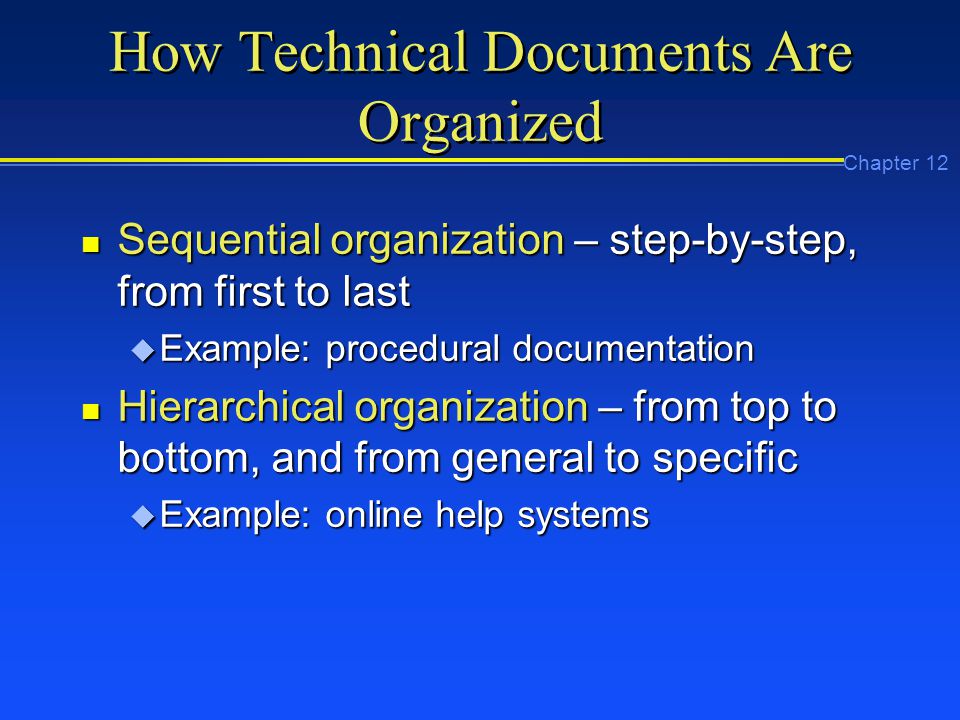 How Technical Documents Are Organized

Chapter 12

Sequential organization – step-by-step, from first to last

Example: procedural documentation

Hierarchical organization – from top to bottom, and from general to specific

Example: online help systems